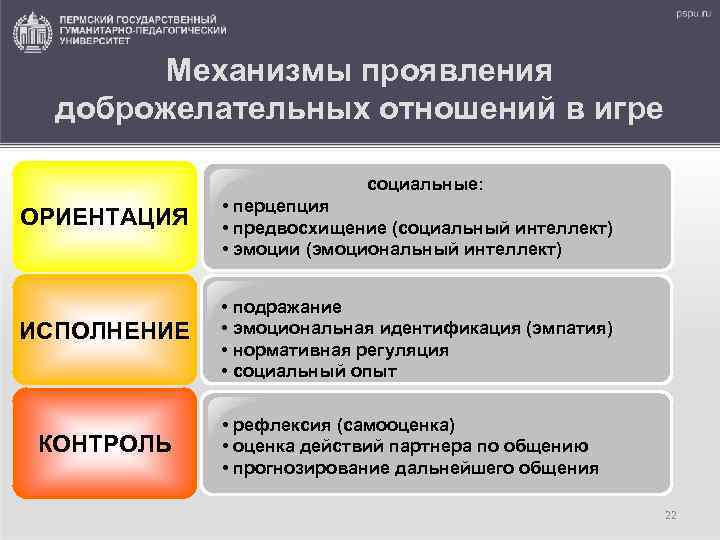 ПЕРМСКИЙ ГОСУДАРСТВЕННЫЙ ГУМАНИТАРНО-ПЕДАГОГИЧЕСКИЙ УНИВЕРСИТЕТ

pspu.ru

Механизмы проявления доброжелательных отношений в игре

ОРИЕНТАЦИЯ

социальные:
• перцепция
• предвосхищение (социальный интеллект)
• эмоции (эмоциональный интеллект)

ИСПОЛНЕНИЕ

• подражание
• эмоциональная идентификация (эмпатия)
• нормативная регуляция
• социальный опыт

КОНТРОЛЬ

• рефлексия (самооценка)
• оценка действий партнера по общению
• прогнозирование дальнейшего общения

22